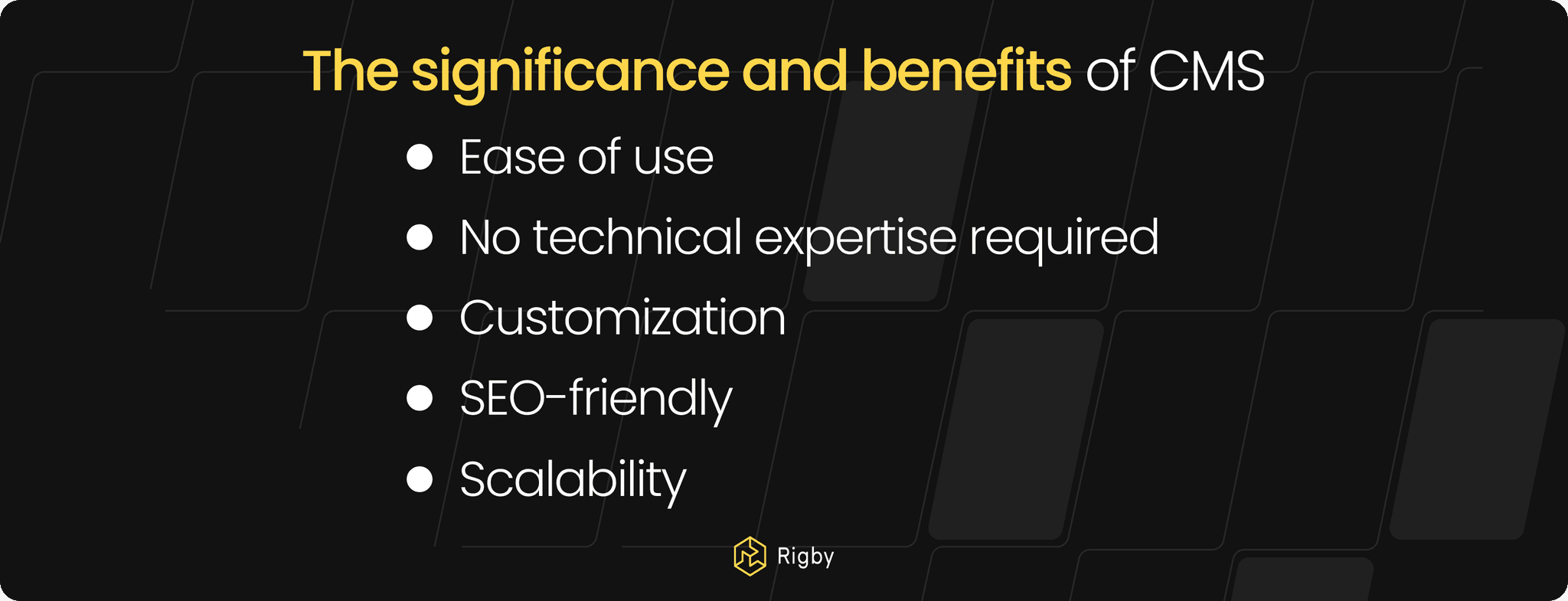 The significance and benefits of CMS

- Ease of use
- No technical expertise required
- Customization
- SEO-friendly
- Scalability

Rigby